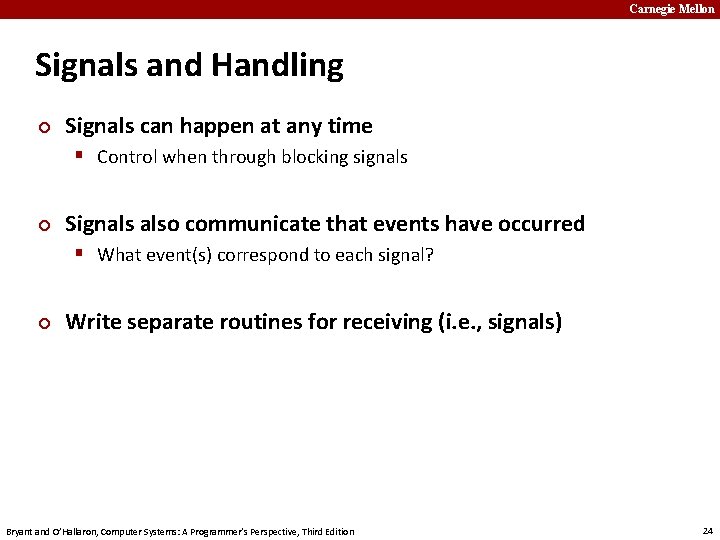 Carnegie Mellon

Signals and Handling

Signals can happen at any time

Control when through blocking signals

Signals also communicate that events have occurred

What event(s) correspond to each signal?

Write separate routines for receiving (i.e., signals)

Bryant and O'Hallaron, Computer Systems: A Programmer's Perspective, Third Edition

24